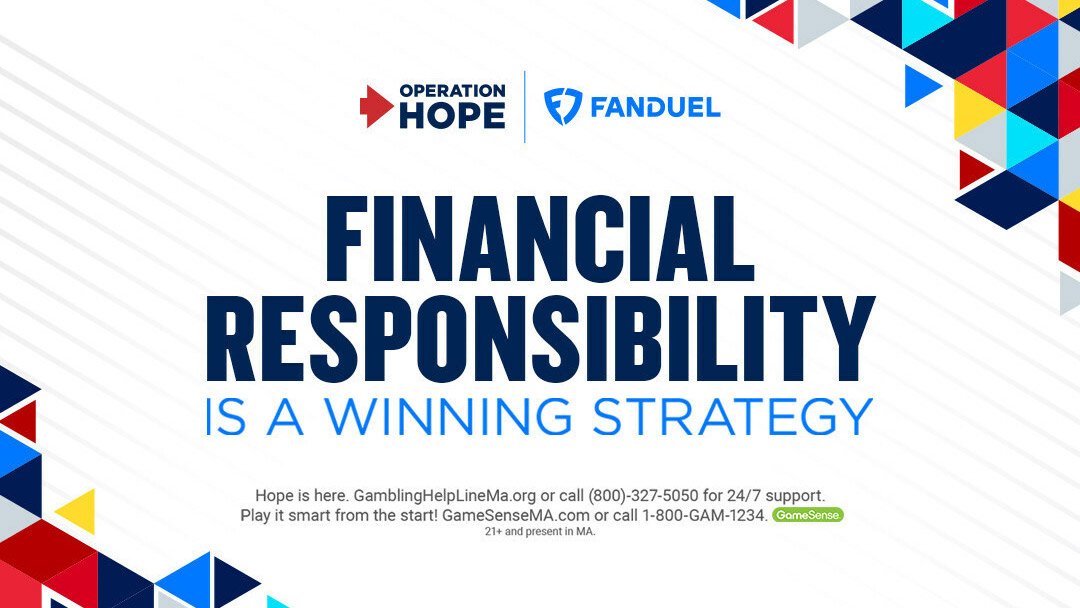 OPERATION HOPE

FANDUEL

FINANCIAL RESPONSIBILITY

IS A WINNING STRATEGY

Hope is here. GamblingHelpLineMa.org or call (800)-327-5050 for 24/7 support.
Play it smart from the start! GameSenseMA.com or call 1-800-GAM-1234. GameSense
21+ and present in MA.